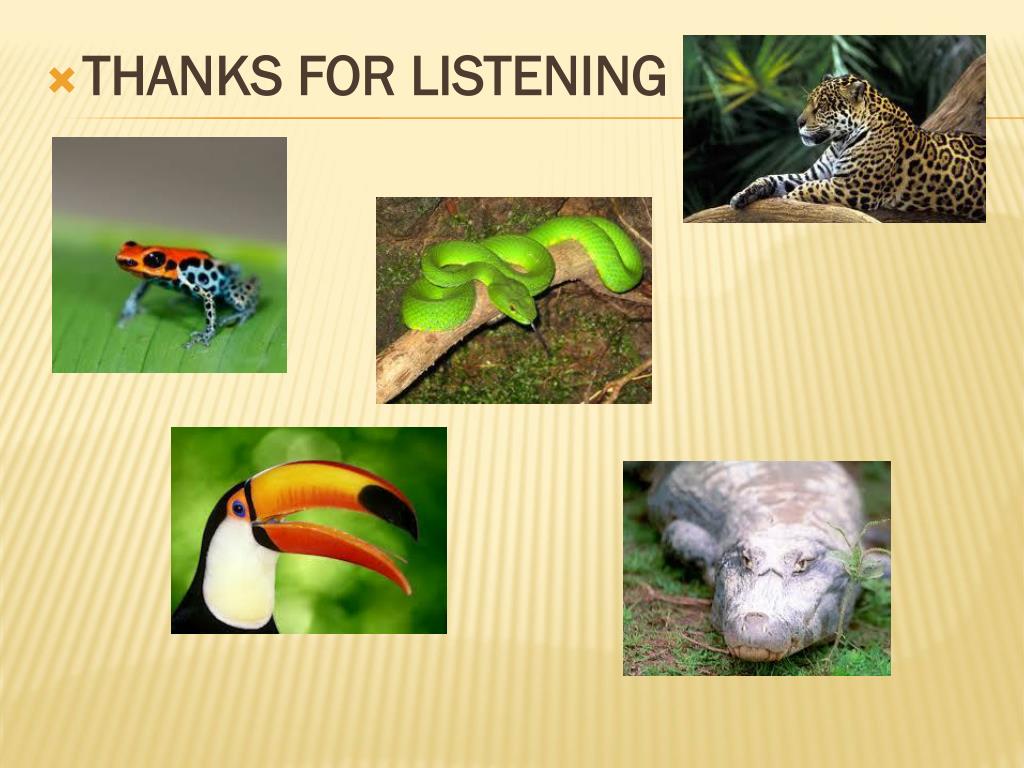 THANKS FOR LISTENING